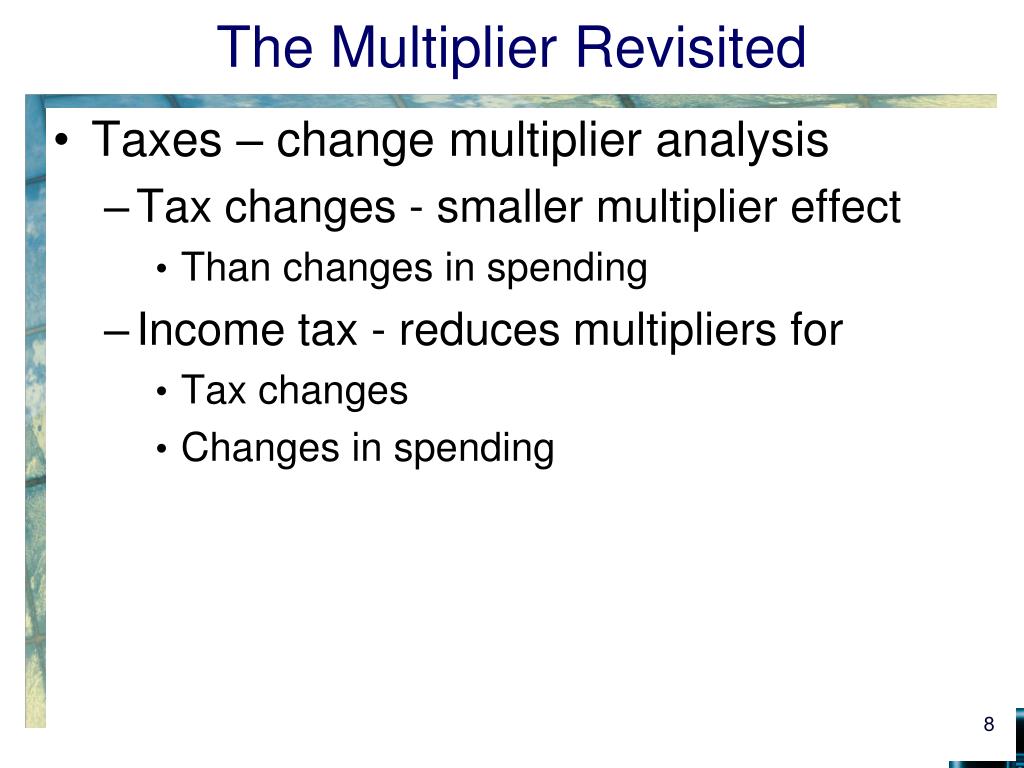 The Multiplier Revisited

• Taxes – change multiplier analysis
– Tax changes - smaller multiplier effect
• Than changes in spending
– Income tax - reduces multipliers for
• Tax changes
• Changes in spending

8